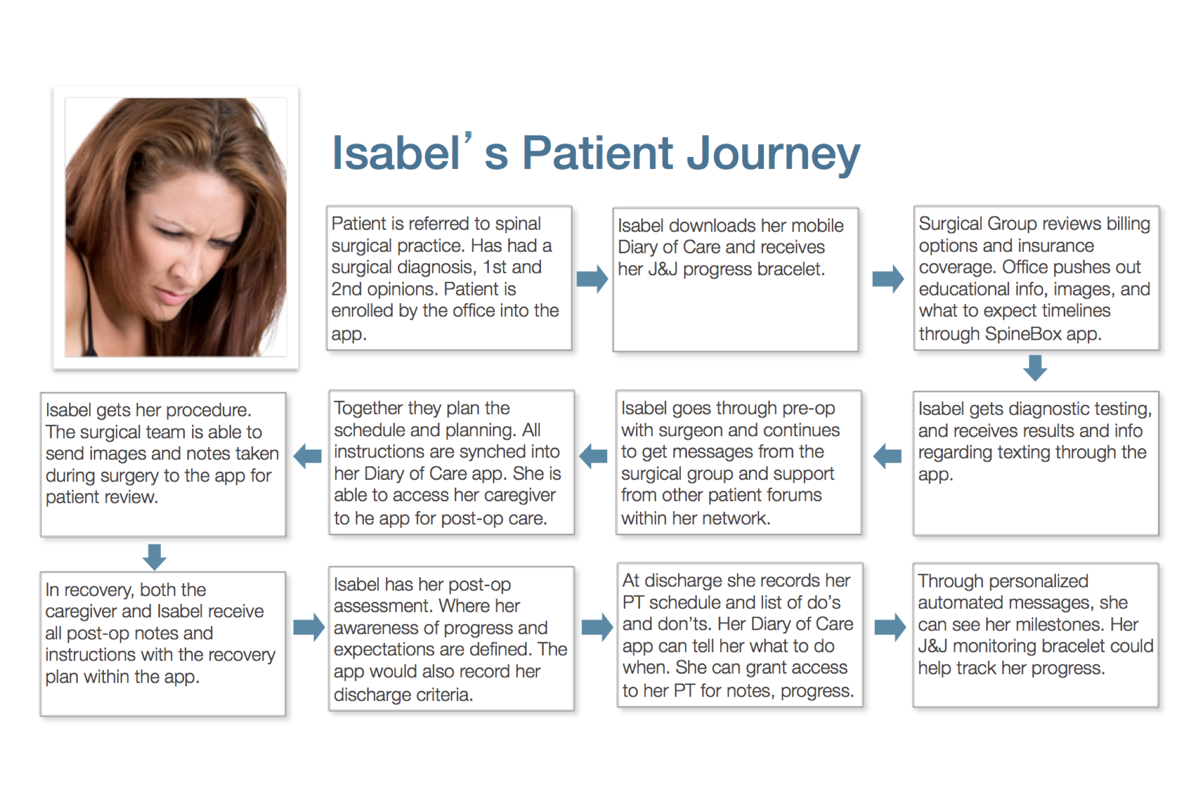 Isabel's Patient Journey

Patient is referred to spinal surgical practice. Has had a surgical diagnosis, 1st and 2nd opinions. Patient is enrolled by the office into the app.

Isabel downloads her mobile Diary of Care and receives her J&J progress bracelet.

Surgical Group reviews billing options and insurance coverage. Office pushes out educational info, images, and what to expect timelines through SpineBox app.

Isabel gets diagnostic testing, and receives results and info regarding texting through the app.

Isabel goes through pre-op with surgeon and continues to get messages from the surgical group and support from other patient forums within her network.

Together they plan the schedule and planning. All instructions are synched into her Diary of Care app. She is able to access her caregiver to he app for post-op care.

Isabel gets her procedure. The surgical team is able to send images and notes taken during surgery to the app for patient review.

In recovery, both the caregiver and Isabel receive all post-op notes and instructions with the recovery plan within the app.

Isabel has her post-op assessment. Where her awareness of progress and expectations are defined. The app would also record her discharge criteria.

At discharge she records her PT schedule and list of do's and don'ts. Her Diary of Care app can tell her what to do when. She can grant access to her PT for notes, progress.

Through personalized automated messages, she can see her milestones. Her J&J monitoring bracelet could help track her progress.